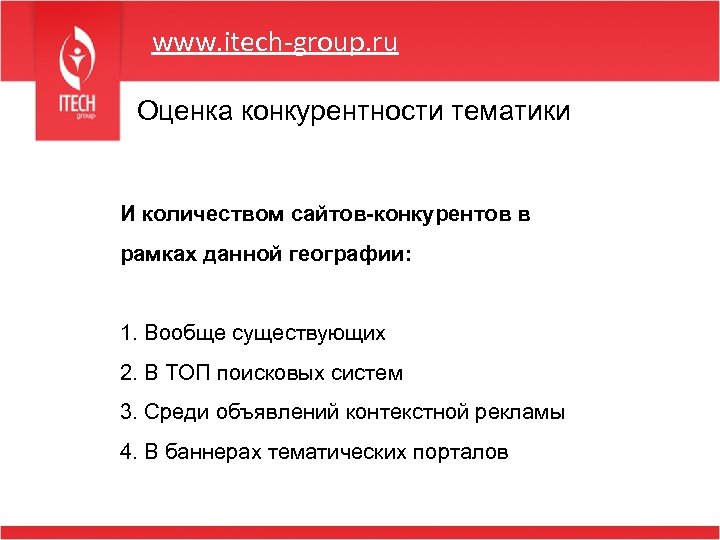 ITECH
group

www.itech-group.ru

Оценка конкурентности тематики

И количеством сайтов-конкурентов в рамках данной географии:

1. Вообще существующих
2. В ТОП поисковых систем
3. Среди объявлений контекстной рекламы
4. В баннерах тематических порталов